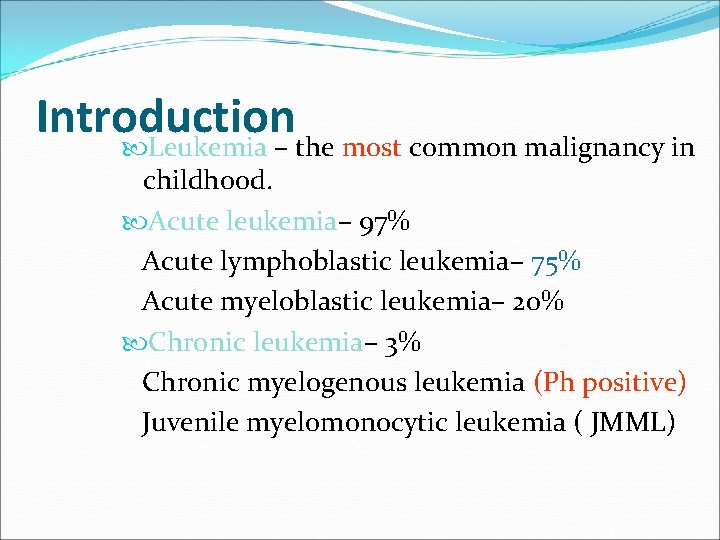 Introduction

Leukemia – the most common malignancy in childhood.

Acute leukemia– 97%

Acute lymphoblastic leukemia– 75%

Acute myeloblastic leukemia– 20%

Chronic leukemia– 3%

Chronic myelogenous leukemia (Ph positive)

Juvenile myelomonocytic leukemia ( JMML)